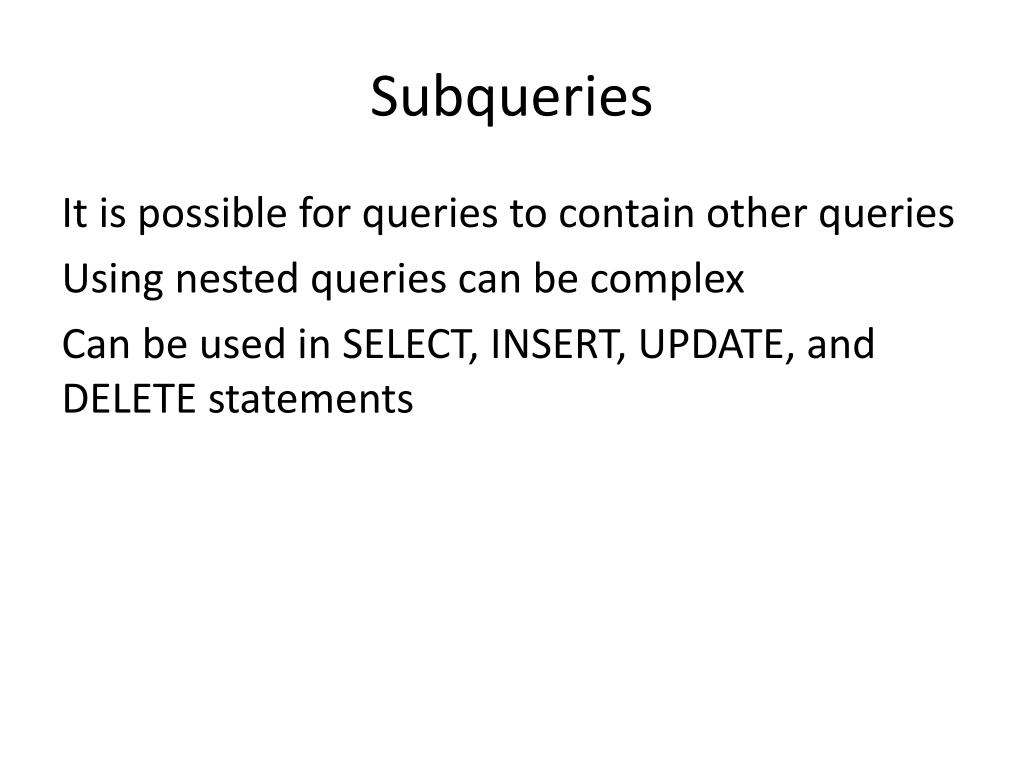 Subqueries

It is possible for queries to contain other queries

Using nested queries can be complex

Can be used in SELECT, INSERT, UPDATE, and DELETE statements